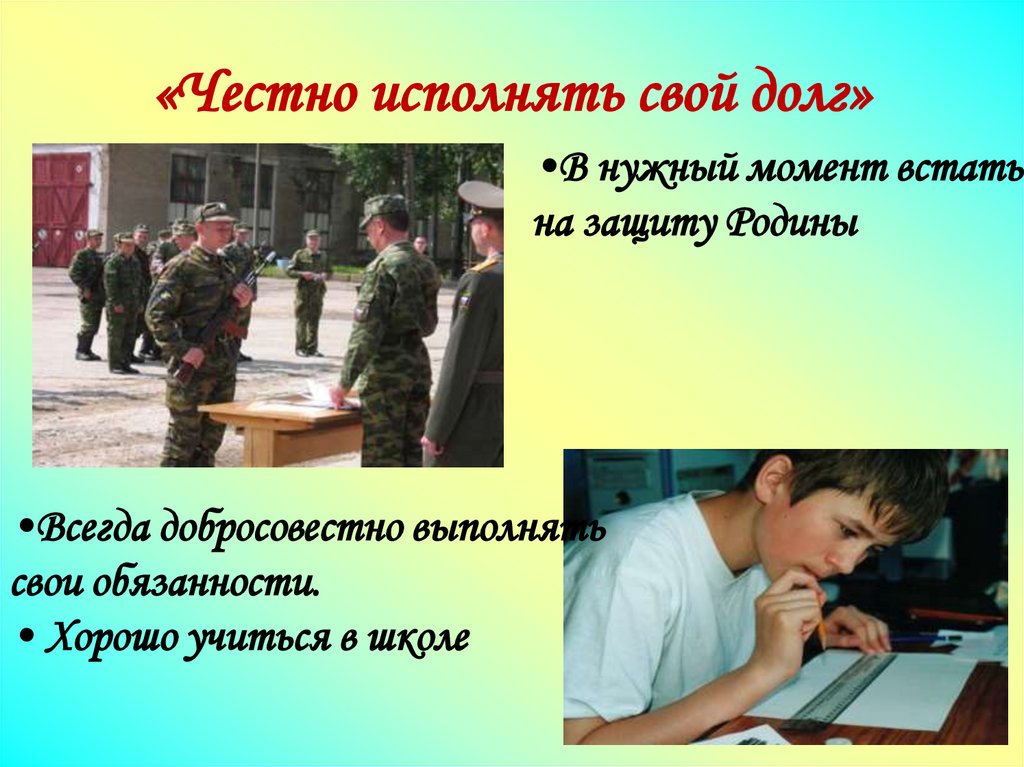 «Честно исполнять свой долг»

•В нужный момент встать на защиту Родины

•Всегда добросовестно выполнять свои обязанности.

• Хорошо учиться в школе